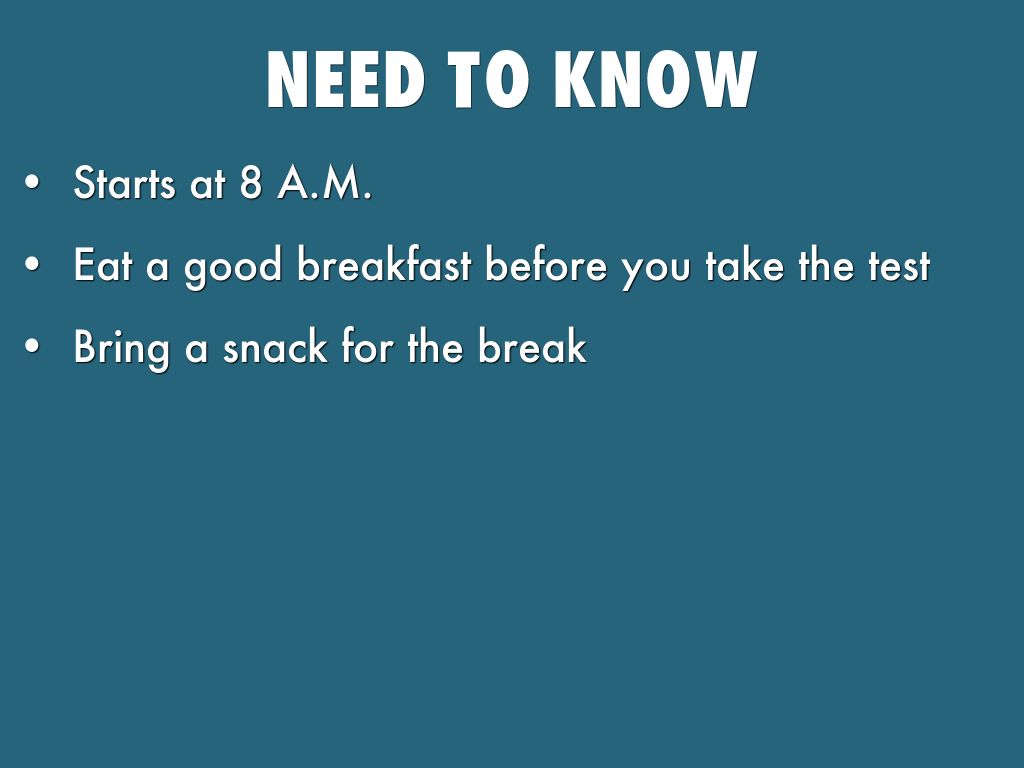 NEED TO KNOW

• Starts at 8 A.M.

• Eat a good breakfast before you take the test

• Bring a snack for the break